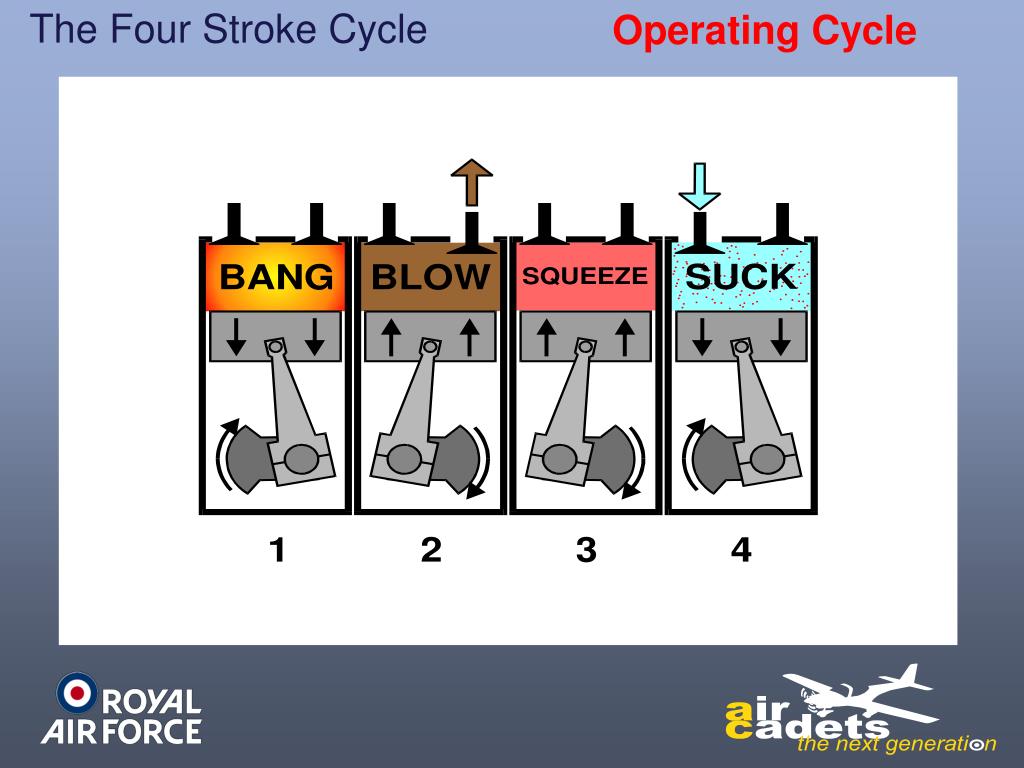 The Four Stroke Cycle

Operating Cycle

BANG BLOW SQUEEZE SUCK

1 2 3 4

ROYAL AIR FORCE

air cadets
the next generation